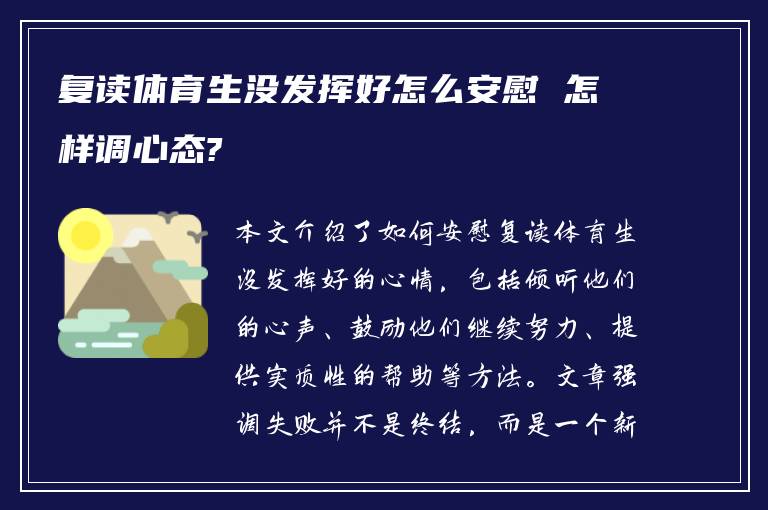 复读体育生没发挥好怎么安慰 怎样调心态?

本文介绍了如何安慰复读体育生没发挥好的心情，包括倾听他们的心声、鼓励他们继续努力、提供实质性的帮助等方法。文章强调失败并不是终结，而是一个新